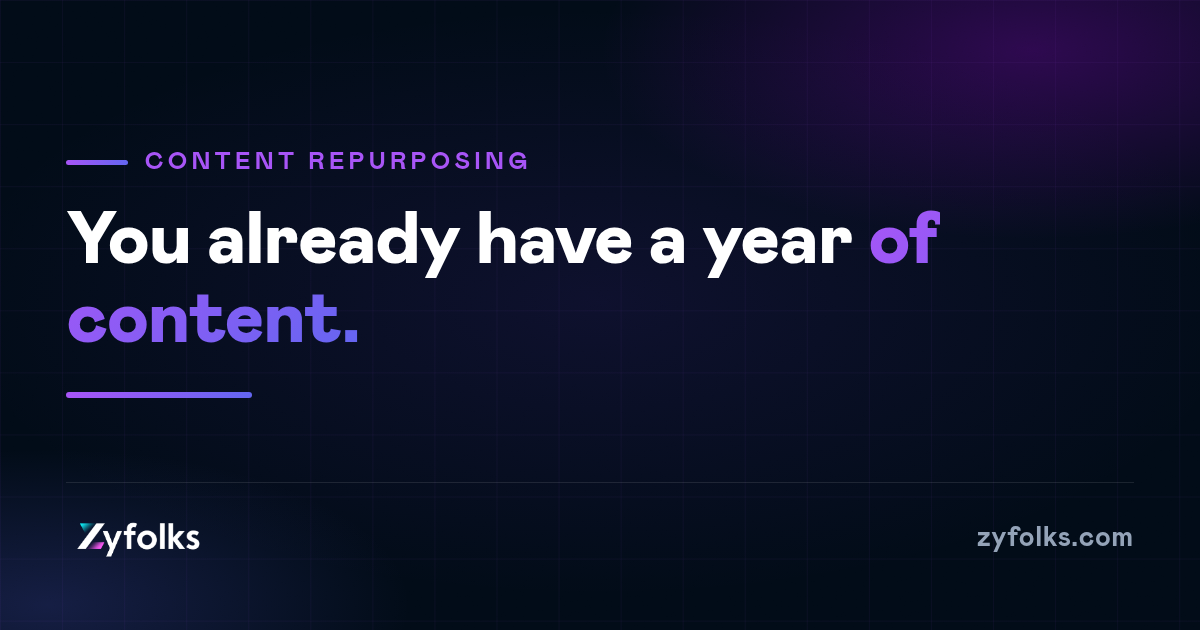 CONTENT REPURPOSING

You already have a year of content.

Zyfolks

zyfolks.com